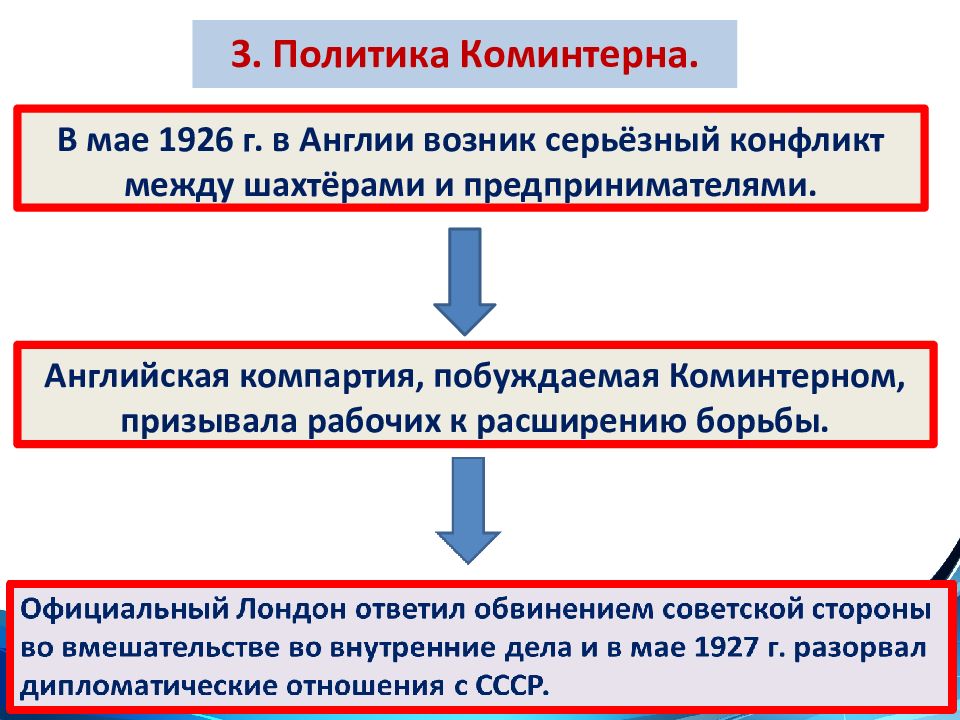 3. Политика Коминтерна.

В мае 1926 г. в Англии возник серьёзный конфликт между шахтёрами и предпринимателями.

Английская компартия, побуждаемая Коминтерном, призывала рабочих к расширению борьбы.

Официальный Лондон ответил обвинением советской стороны во вмешательстве во внутренние дела и в мае 1927 г. разорвал дипломатические отношения с СССР.